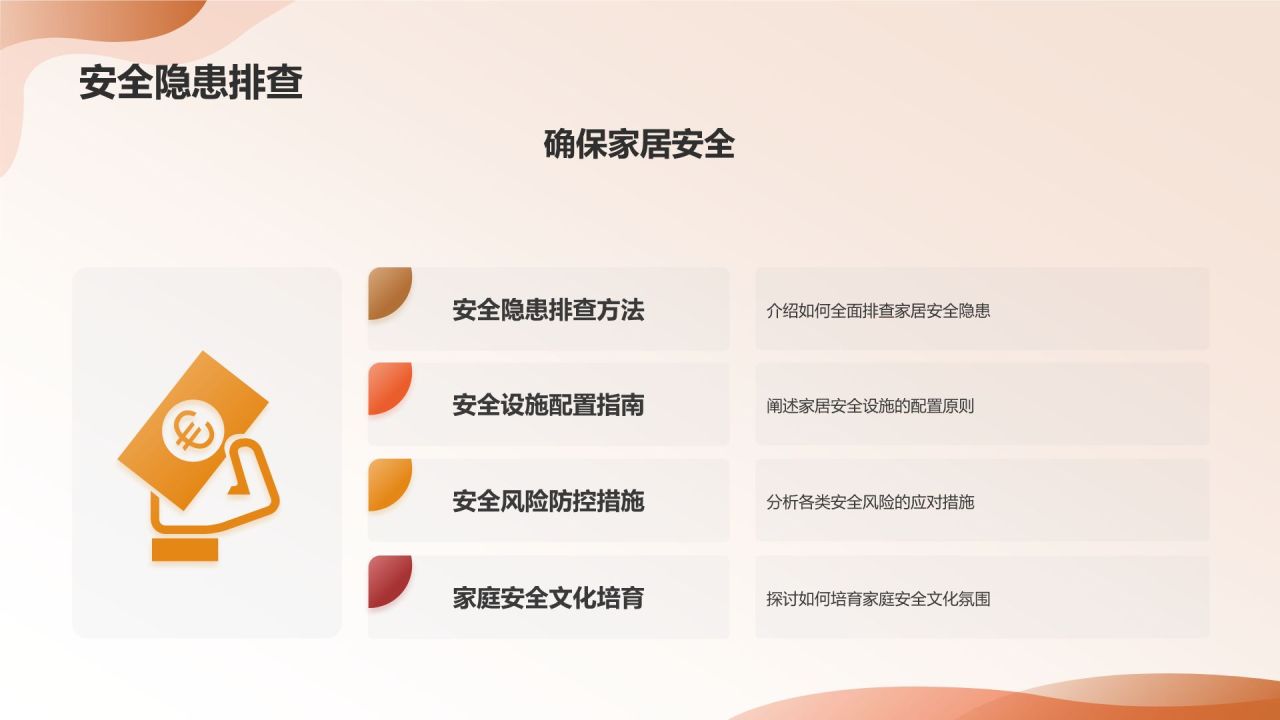 安全隐患排查

确保家居安全

安全隐患排查方法

介绍如何全面排查家居安全隐患

安全设施配置指南

阐述家居安全设施的配置原则

安全风险防控措施

分析各类安全风险的应对措施

家庭安全文化培育

探讨如何培育家庭安全文化氛围